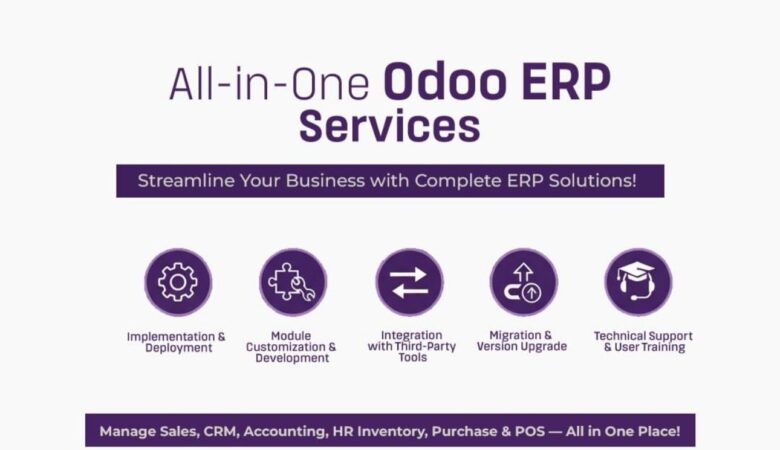 All-in-One Odoo ERP Services

Streamline Your Business with Complete ERP Solutions!

Implementation & Deployment

Module Customization & Development

Integration with Third-Party Tools

Migration & Version Upgrade

Technical Support & User Training

Manage Sales, CRM, Accounting, HR Inventory, Purchase & POS — All in One Place!